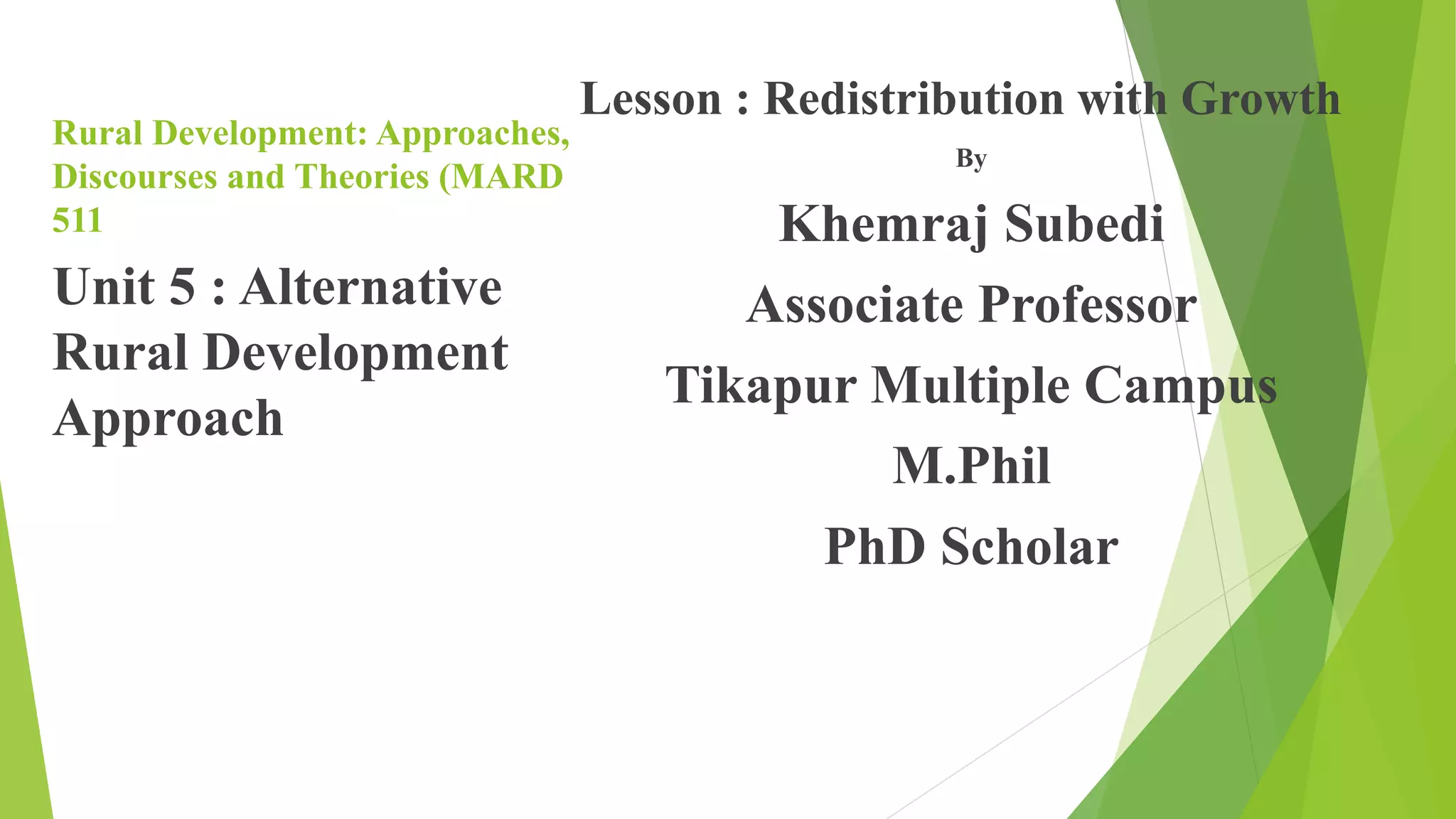 Rural Development: Approaches, Discourses and Theories (MARD 511

Unit 5 : Alternative Rural Development Approach

Lesson : Redistribution with Growth

By

Khemraj Subedi

Associate Professor

Tikapur Multiple Campus

M.Phil

PhD Scholar